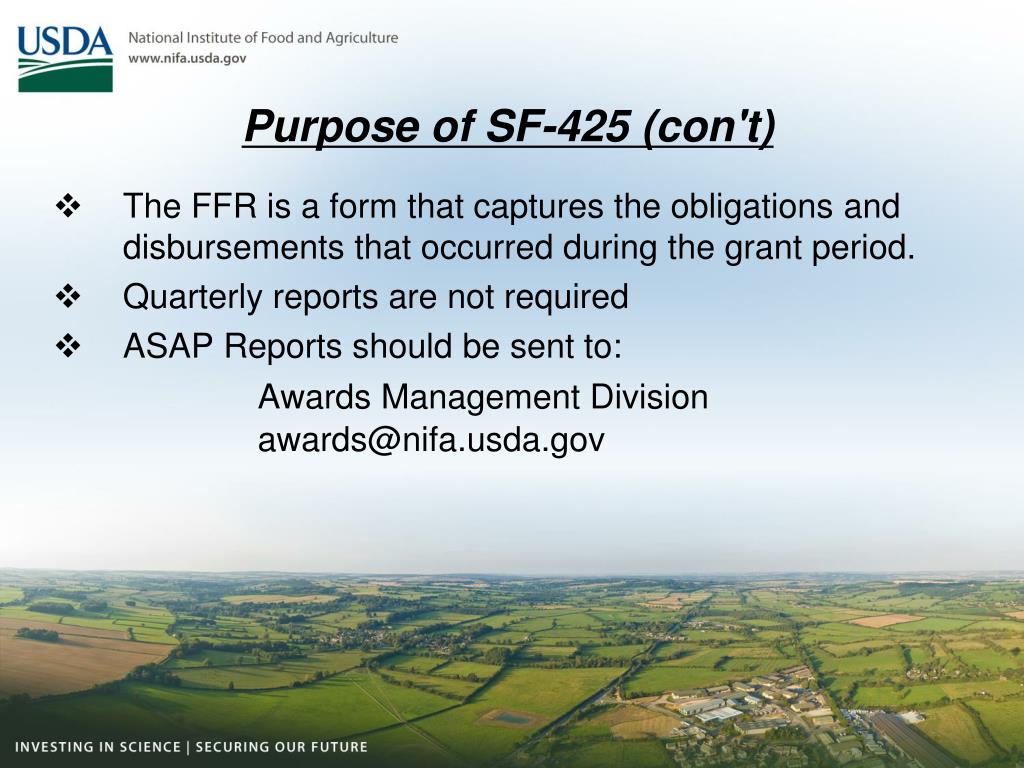 USDA
National Institute of Food and Agriculture
www.nifa.usda.gov

Purpose of SF-425 (con't)

❖ The FFR is a form that captures the obligations and disbursements that occurred during the grant period.
❖ Quarterly reports are not required
❖ ASAP Reports should be sent to:
Awards Management Division
awards@nifa.usda.gov

INVESTING IN SCIENCE | SECURING OUR FUTURE